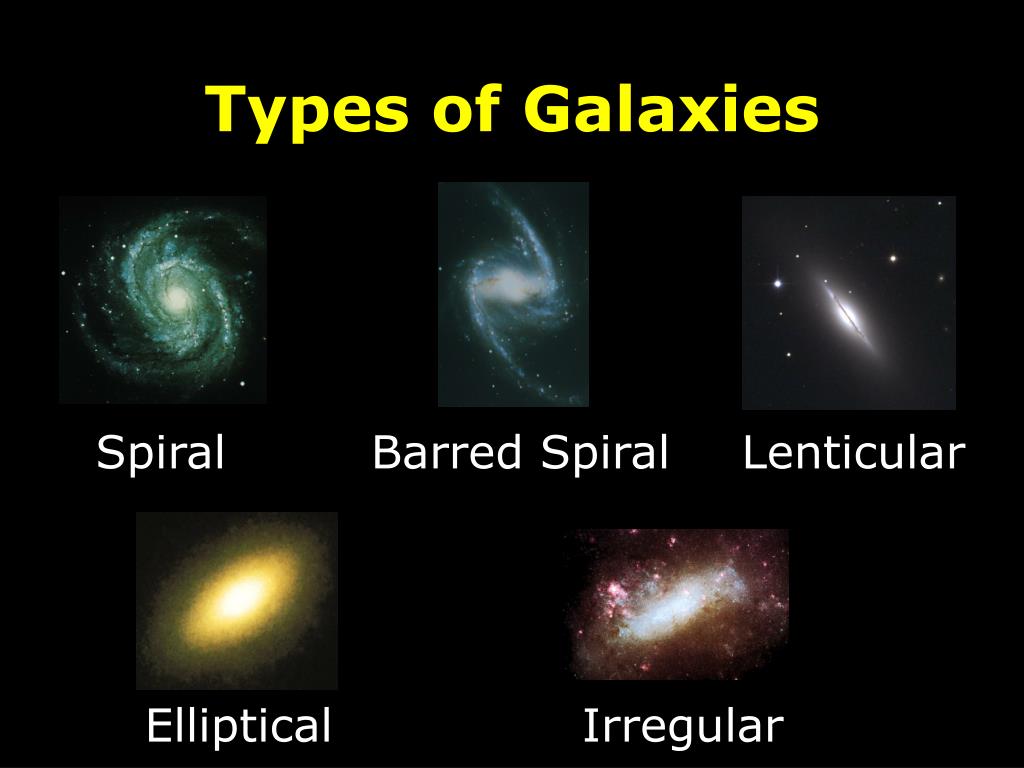 Types of Galaxies

Spiral

Barred Spiral

Lenticular

Elliptical

Irregular